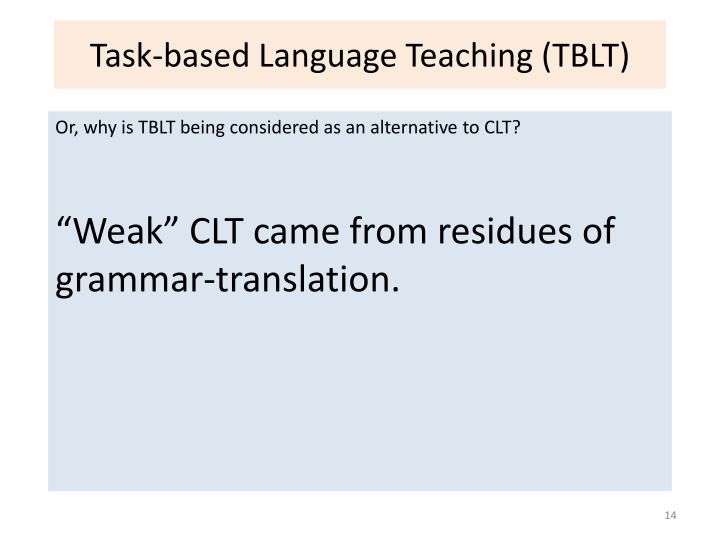 Task-based Language Teaching (TBLT)

Or, why is TBLT being considered as an alternative to CLT?

“Weak” CLT came from residues of grammar-translation.

14